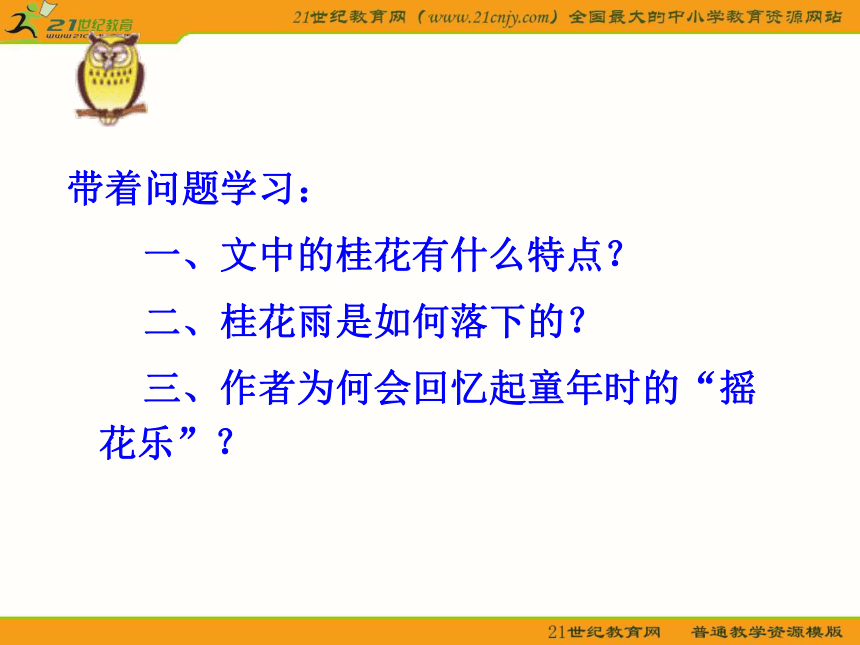 21世纪教育

21世纪教育网（www.21cnjy.com）全国最大的中小学教育资源网站

带着问题学习：

一、文中的桂花有什么特点？

二、桂花雨是如何落下的？

三、作者为何会回忆起童年时的“摇花乐”？

21世纪教育网　普通教学资源模版